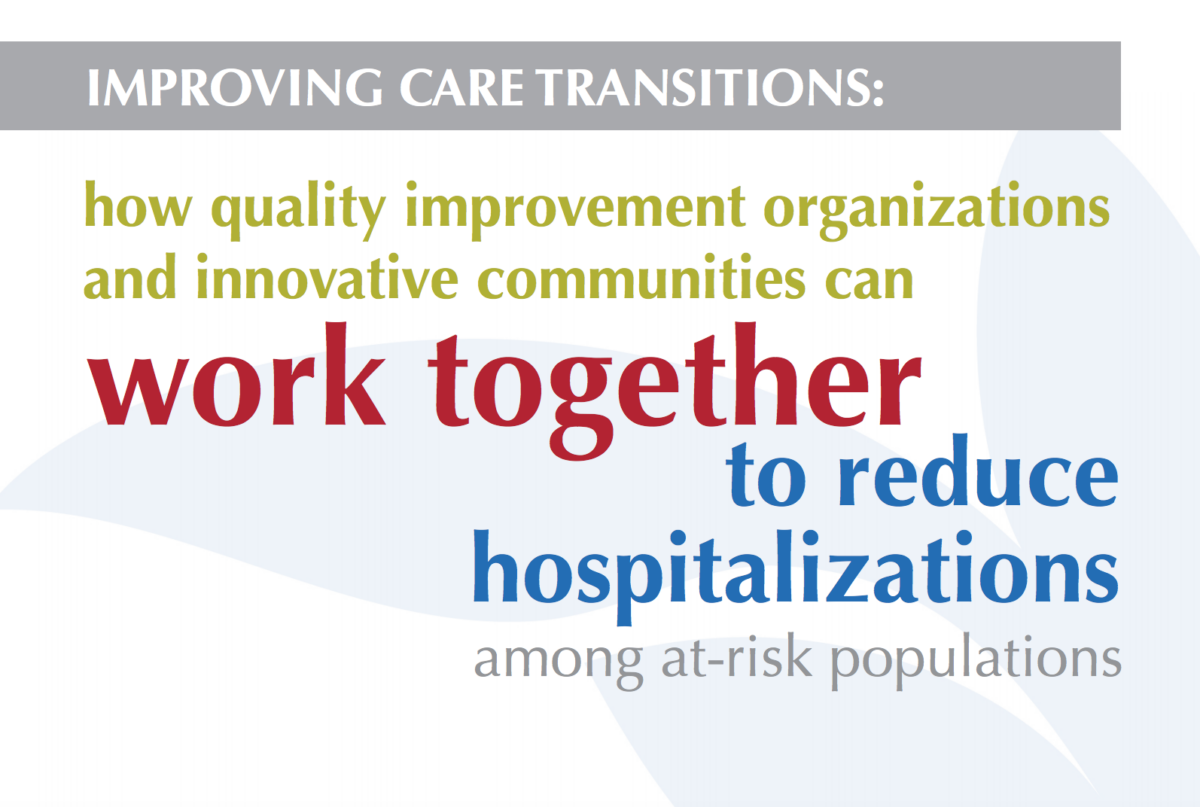 IMPROVING CARE TRANSITIONS:

how quality improvement organizations and innovative communities can

work together

to reduce hospitalizations

among at-risk populations